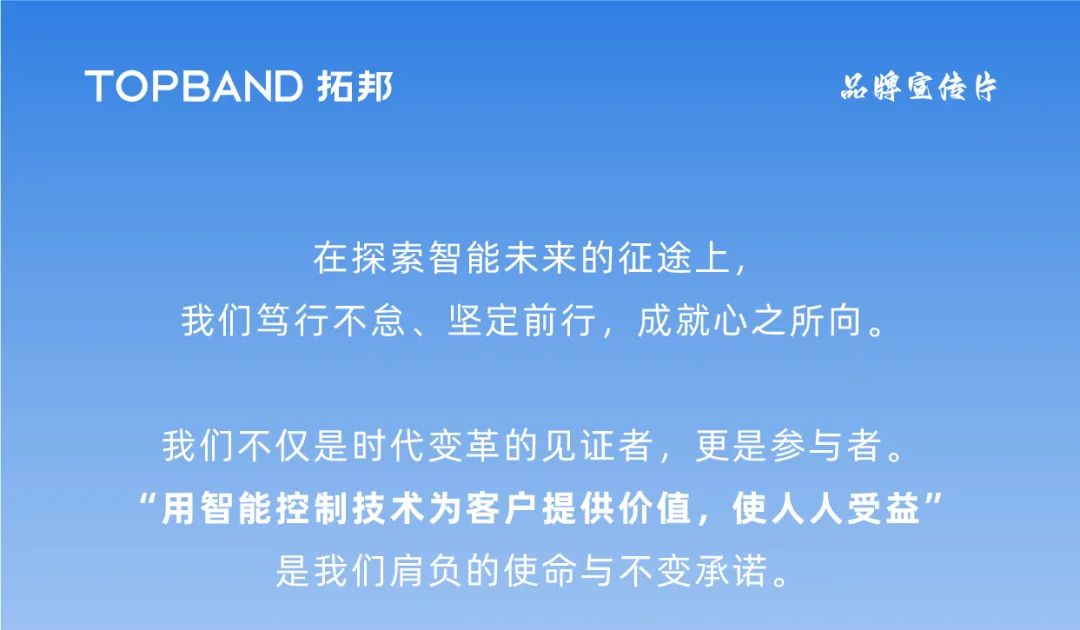 TOPBAND 拓邦

品牌宣传片

在探索智能未来的征途上，
我们笃行不怠、坚定前行，成就心之所向。

我们不仅是时代变革的见证者，更是参与者。
“用智能控制技术为客户提供价值，使人人受益”
是我们肩负的使命与不变承诺。